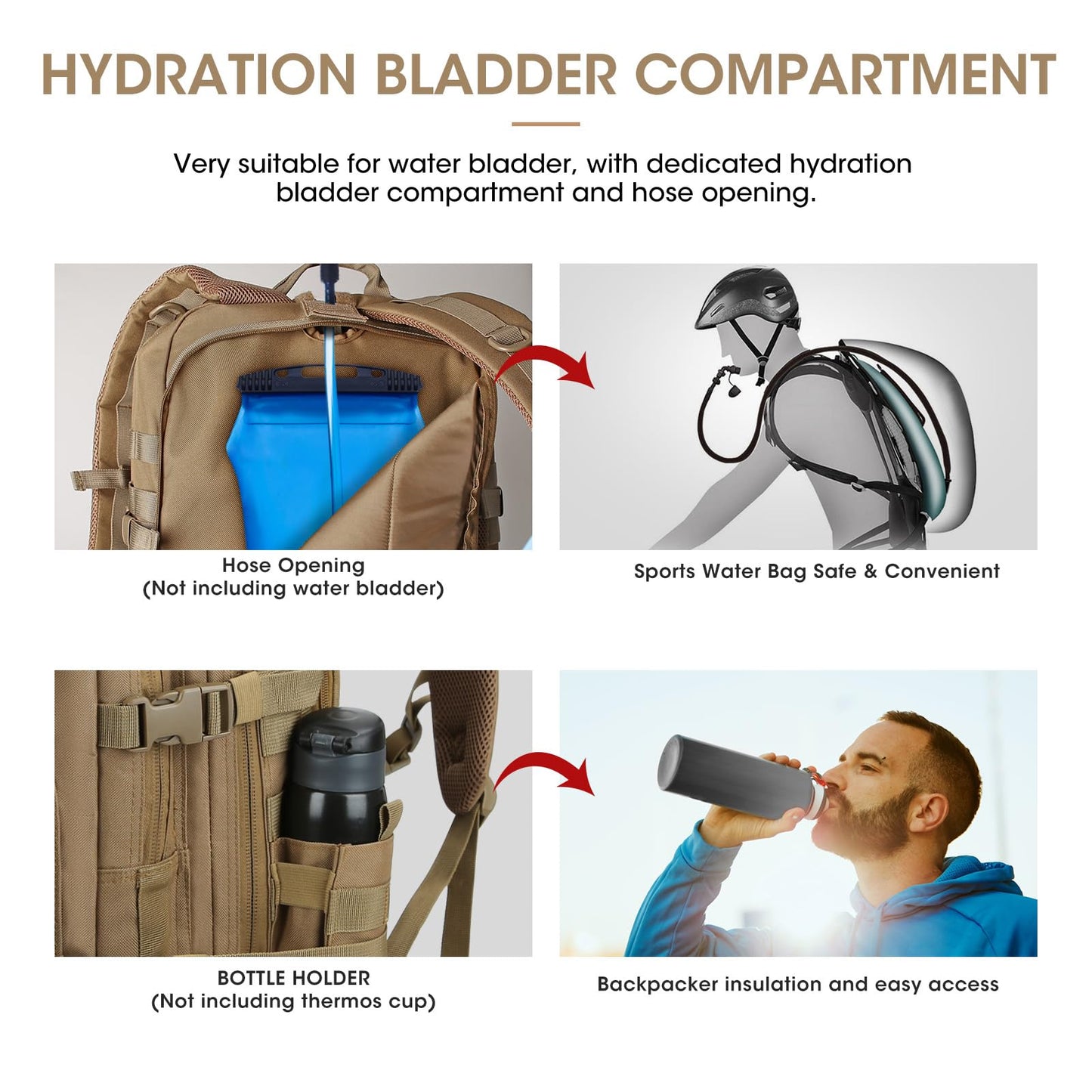 HYDRATION BLADDER COMPARTMENT

Very suitable for water bladder, with dedicated hydration bladder compartment and hose opening.

Hose Opening
(Not including water bladder)

Sports Water Bag Safe & Convenient

BOTTLE HOLDER
(Not including thermos cup)

Backpacker insulation and easy access